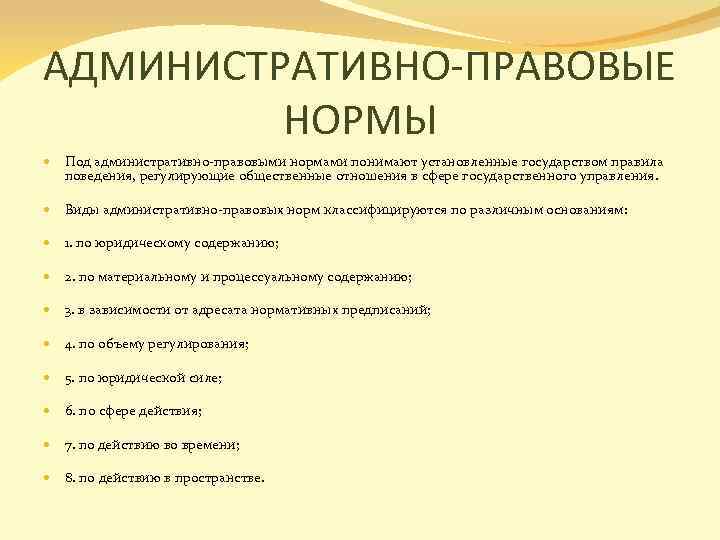 АДМИНИСТРАТИВНО-ПРАВОВЫЕ НОРМЫ

Под административно-правовыми нормами понимают установленные государством правила поведения, регулирующие общественные отношения в сфере государственного управления.

Виды административно-правовых норм классифицируются по различным основаниям:

1. по юридическому содержанию;

2. по материальному и процессуальному содержанию;

3. в зависимости от адресата нормативных предписаний;

4. по объему регулирования;

5. по юридической силе;

6. по сфере действия;

7. по действию во времени;

8. по действию в пространстве.